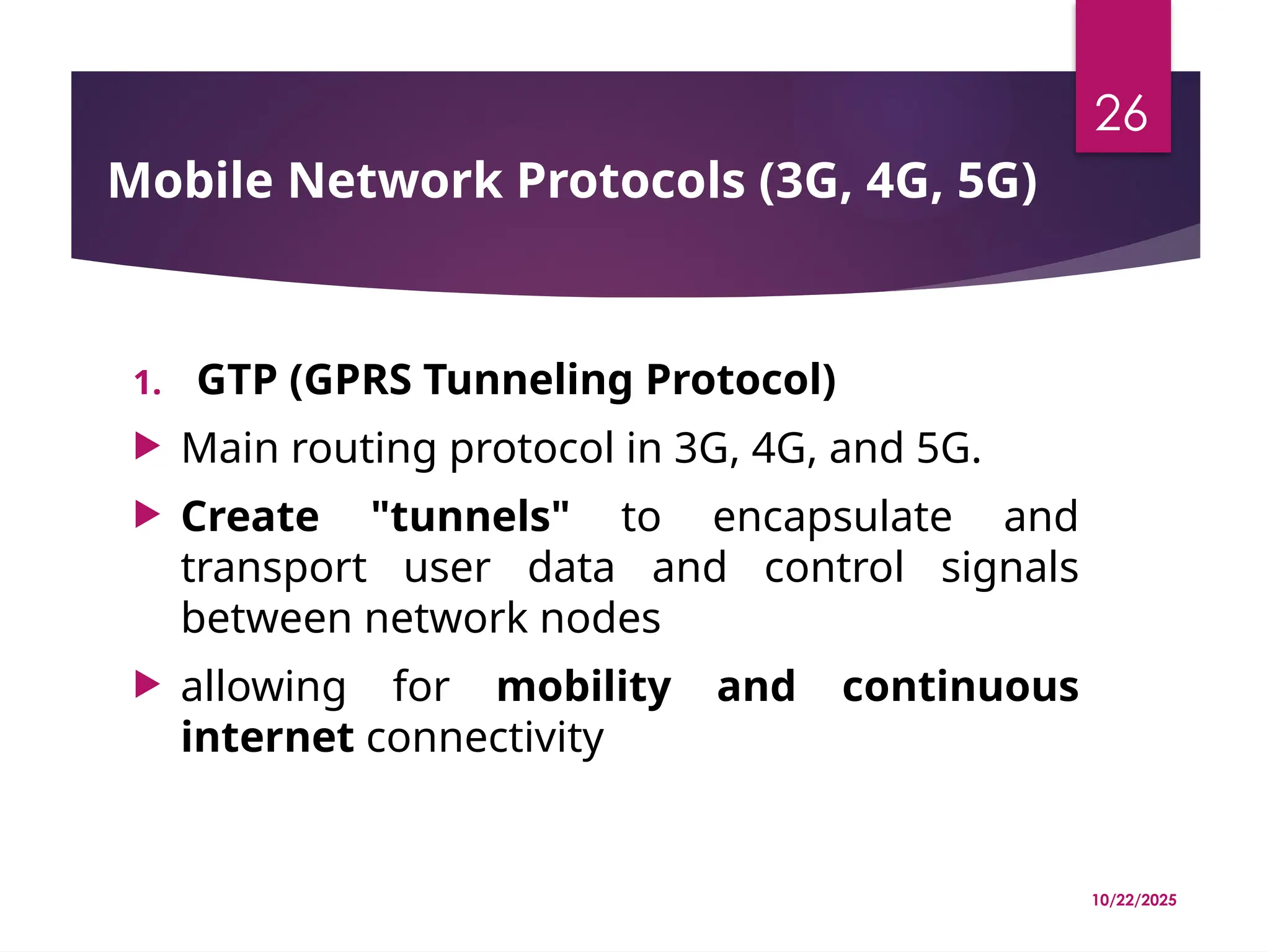 26

Mobile Network Protocols (3G, 4G, 5G)

1. GTP (GPRS Tunneling Protocol)

Main routing protocol in 3G, 4G, and 5G.

Create "tunnels" to encapsulate and transport user data and control signals between network nodes

allowing for mobility and continuous internet connectivity

10/22/2025